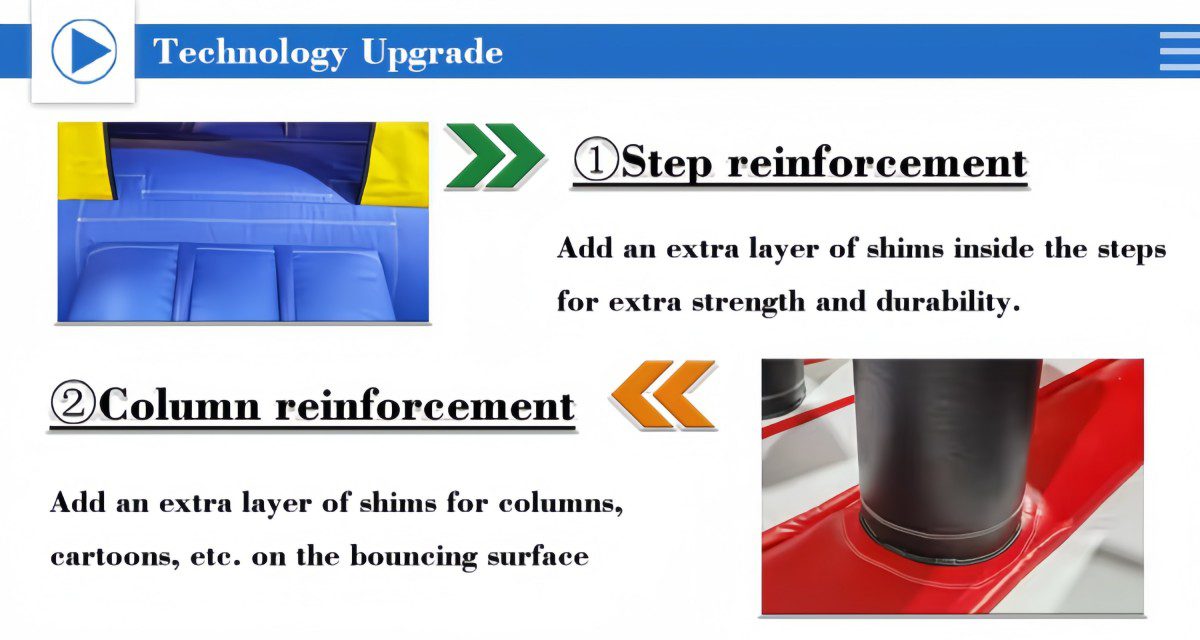 Technology Upgrade

①Step reinforcement

Add an extra layer of shims inside the steps for extra strength and durability.

②Column reinforcement

Add an extra layer of shims for columns, cartoons, etc. on the bouncing surface